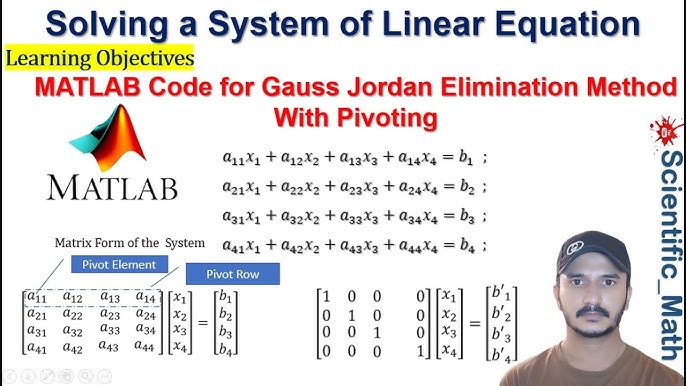 Solving a System of Linear Equation

Learning Objectives

MATLAB Code for Gauss Jordan Elimination Method With Pivoting

MATLAB

$a_{11}x_1 + a_{12}x_2 + a_{13}x_3 + a_{14}x_4 = b_1$ ;
$a_{21}x_1 + a_{22}x_2 + a_{23}x_3 + a_{24}x_4 = b_2$ ;
$a_{31}x_1 + a_{32}x_2 + a_{33}x_3 + a_{34}x_4 = b_3$ ;
$a_{41}x_1 + a_{42}x_2 + a_{43}x_3 + a_{44}x_4 = b_4$ ;

Matrix Form of the System

Pivot Element

Pivot Row

$\begin{bmatrix} a_{11} & a_{12} & a_{13} & a_{14} \\ a_{21} & a_{22} & a_{23} & a_{24} \\ a_{31} & a_{32} & a_{33} & a_{34} \\ a_{41} & a_{42} & a_{43} & a_{44} \end{bmatrix} \begin{bmatrix} x_1 \\ x_2 \\ x_3 \\ x_4 \end{bmatrix} = \begin{bmatrix} b_1 \\ b_2 \\ b_3 \\ b_4 \end{bmatrix}$

$\begin{bmatrix} 1 & 0 & 0 & 0 \\ 0 & 1 & 0 & 0 \\ 0 & 0 & 1 & 0 \\ 0 & 0 & 0 & 1 \end{bmatrix} \begin{bmatrix} x_1 \\ x_2 \\ x_3 \\ x_4 \end{bmatrix} = \begin{bmatrix} b'_1 \\ b'_2 \\ b'_3 \\ b'_4 \end{bmatrix}$

Scientific_Math